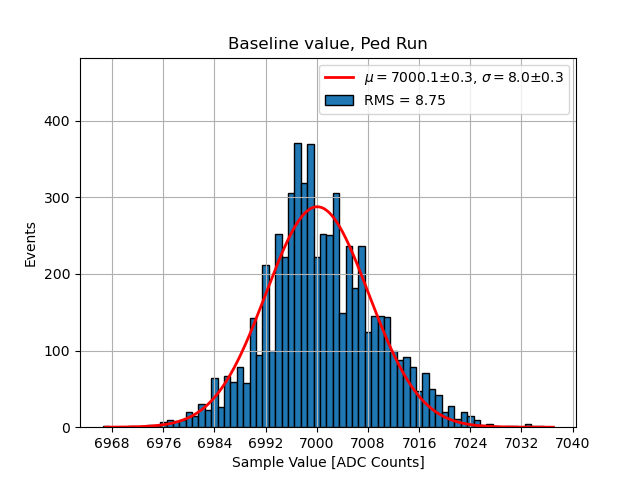 Baseline value, Ped Run

$\mu = 7000.1 \pm 0.3$, $\sigma = 8.0 \pm 0.3$
RMS = 8.75

Events

400
300
200
100
0

6968 6976 6984 6992 7000 7008 7016 7024 7032 7040

Sample Value [ADC Counts]